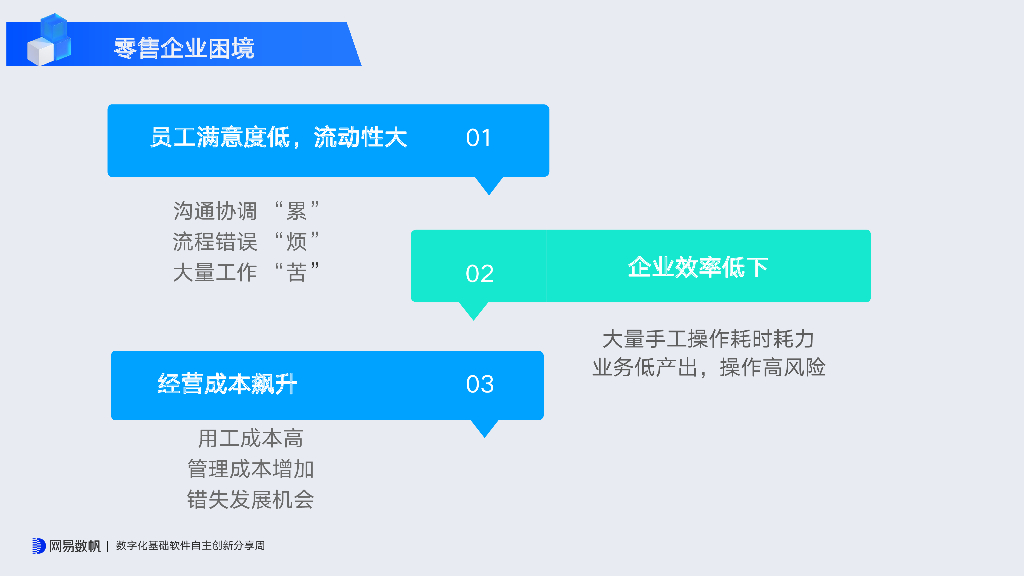 零售企业困境

员工满意度低，流动性大 01

沟通协调 “累”
流程错误 “烦”
大量工作 “苦”

02 企业效率低下

大量手工操作耗时耗力
业务低产出，操作高风险

经营成本飙升 03

用工成本高
管理成本增加
错失发展机会

网易数帆 | 数字化基础软件自主创新分享周